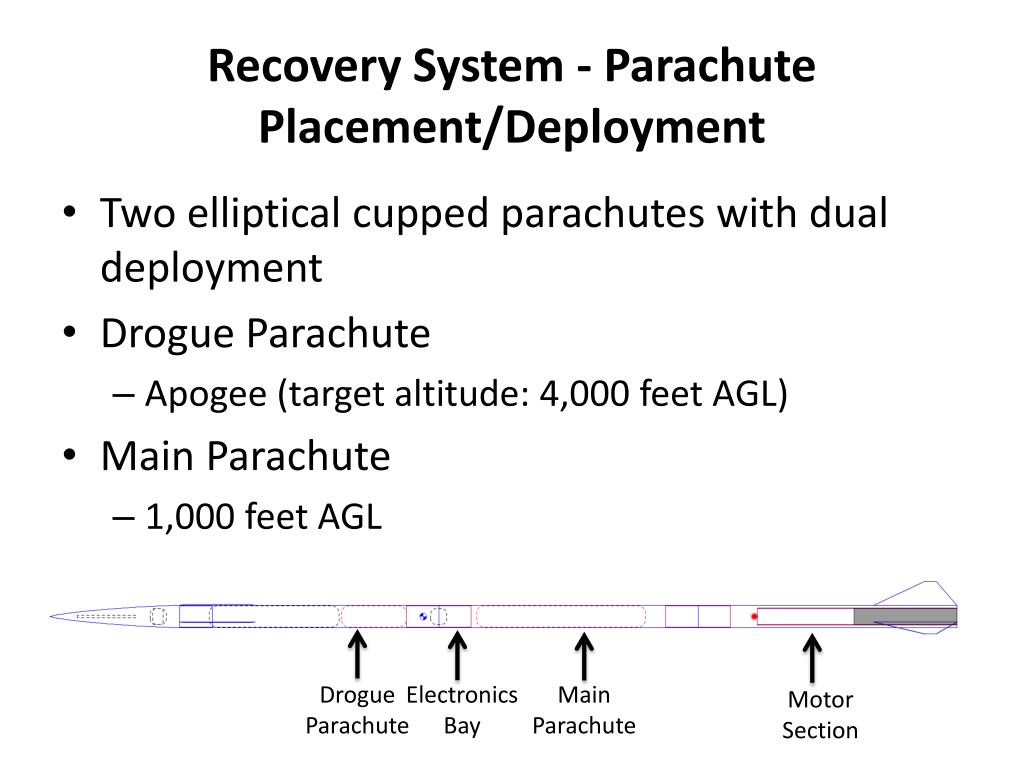 Recovery System - Parachute Placement/Deployment

• Two elliptical cupped parachutes with dual deployment
• Drogue Parachute
– Apogee (target altitude: 4,000 feet AGL)
• Main Parachute
– 1,000 feet AGL

Drogue Parachute

Electronics Bay

Main Parachute

Motor Section